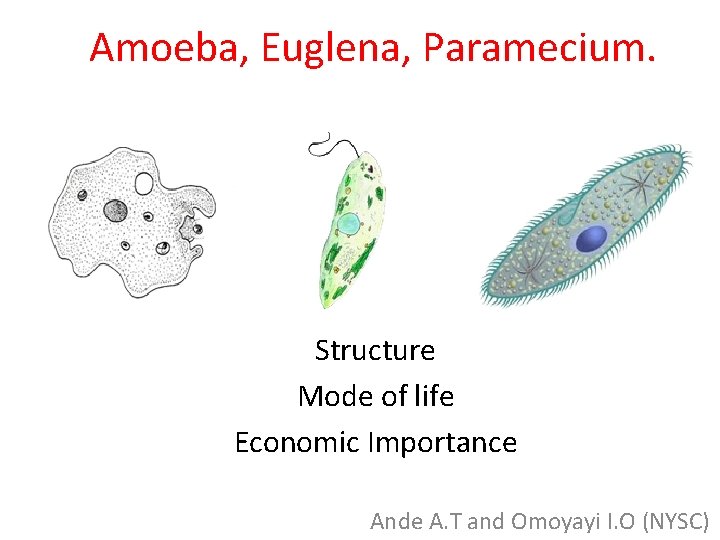 Amoeba, Euglena, Paramecium.

Structure
Mode of life
Economic Importance

Ande A.T and Omoyayi I.O (NYSC)